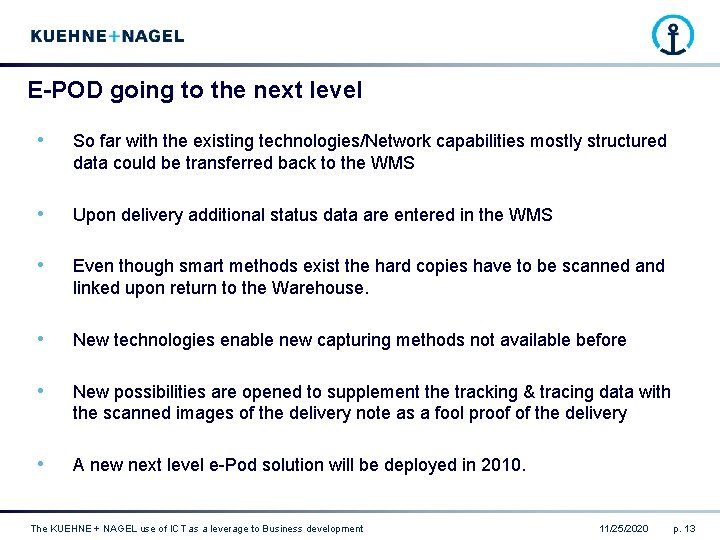 KUEHNE+NAGEL

E-POD going to the next level

• So far with the existing technologies/Network capabilities mostly structured data could be transferred back to the WMS

• Upon delivery additional status data are entered in the WMS

• Even though smart methods exist the hard copies have to be scanned and linked upon return to the Warehouse.

• New technologies enable new capturing methods not available before

• New possibilities are opened to supplement the tracking & tracing data with the scanned images of the delivery note as a fool proof of the delivery

• A new next level e-Pod solution will be deployed in 2010.

The KUEHNE + NAGEL use of ICT as a leverage to Business development 11/25/2020 p. 13